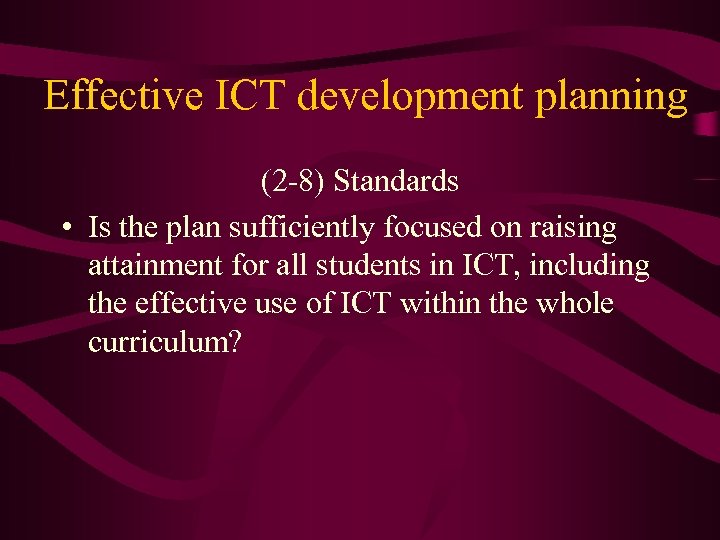 Effective ICT development planning

(2-8) Standards

• Is the plan sufficiently focused on raising attainment for all students in ICT, including the effective use of ICT within the whole curriculum?